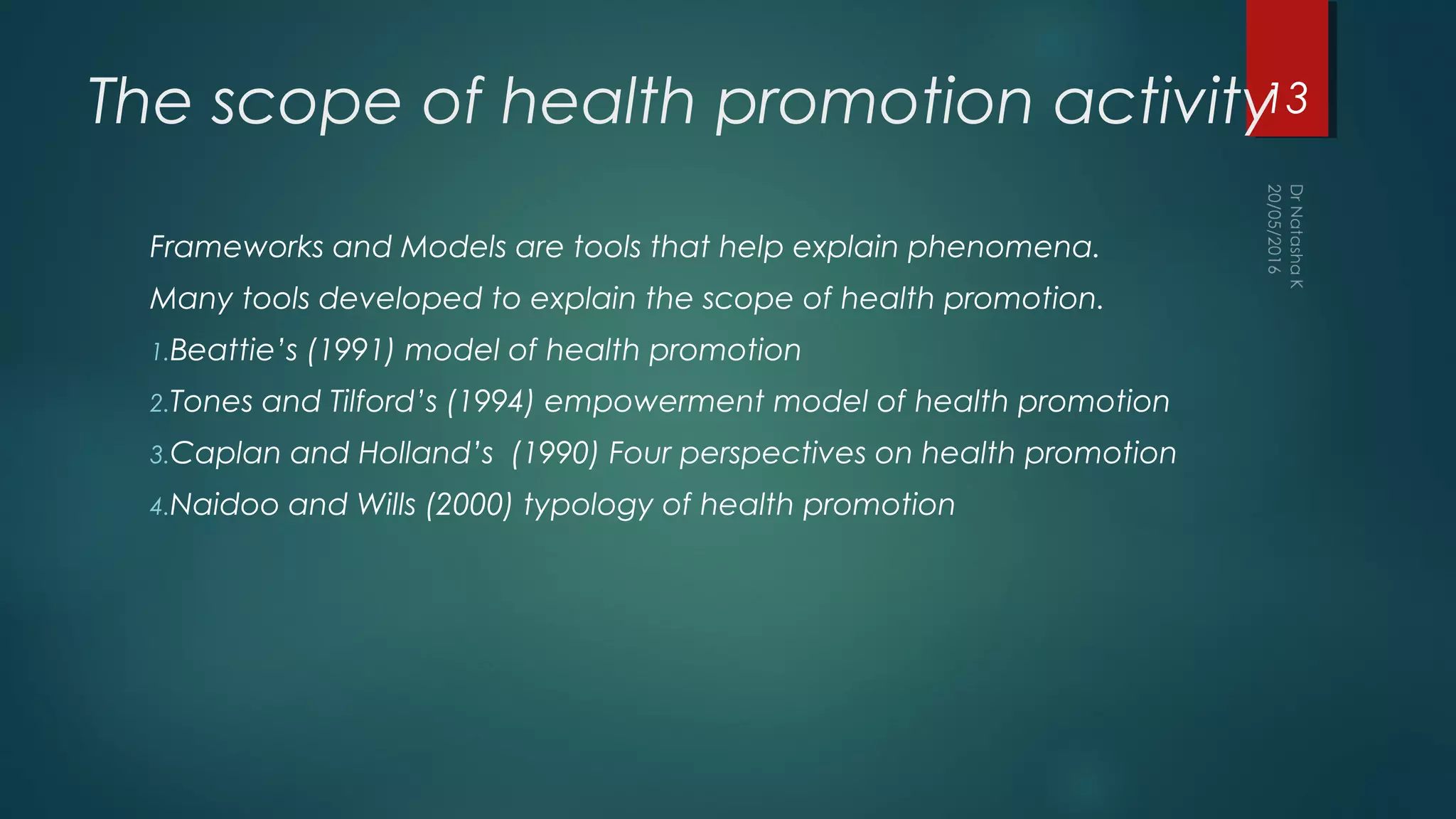 The scope of health promotion activity

13

Dr Natasha K
20/05/2016

Frameworks and Models are tools that help explain phenomena.

Many tools developed to explain the scope of health promotion.

1. Beattie's (1991) model of health promotion

2. Tones and Tilford's (1994) empowerment model of health promotion

3. Caplan and Holland's (1990) Four perspectives on health promotion

4. Naidoo and Wills (2000) typology of health promotion